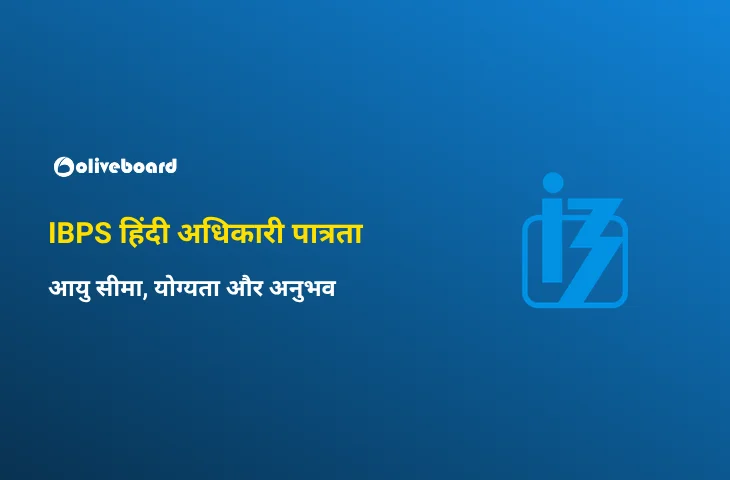 oliveboard

IBPS हिंदी अधिकारी पात्रता

आयु सीमा, योग्यता और अनुभव